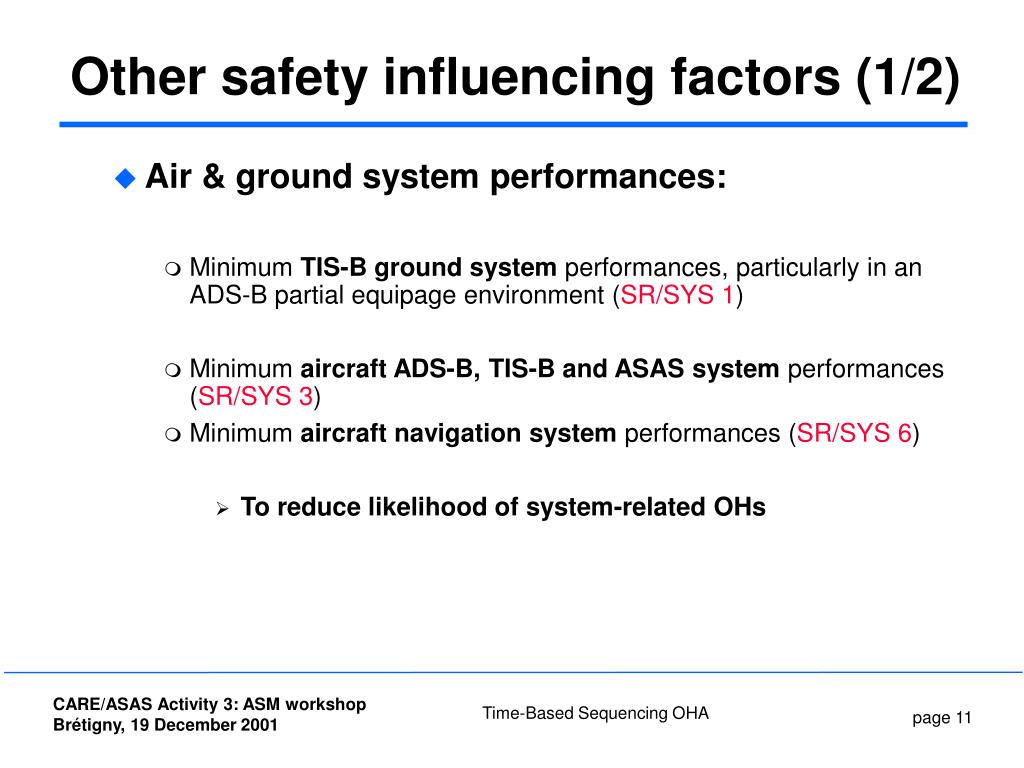 Other safety influencing factors (1/2)

Air & ground system performances:

Minimum TIS-B ground system performances, particularly in an ADS-B partial equipage environment (SR/SYS 1)

Minimum aircraft ADS-B, TIS-B and ASAS system performances (SR/SYS 3)

Minimum aircraft navigation system performances (SR/SYS 6)

To reduce likelihood of system-related OHs

CARE/ASAS Activity 3: ASM workshop
Brétigny, 19 December 2001

Time-Based Sequencing OHA

page 11